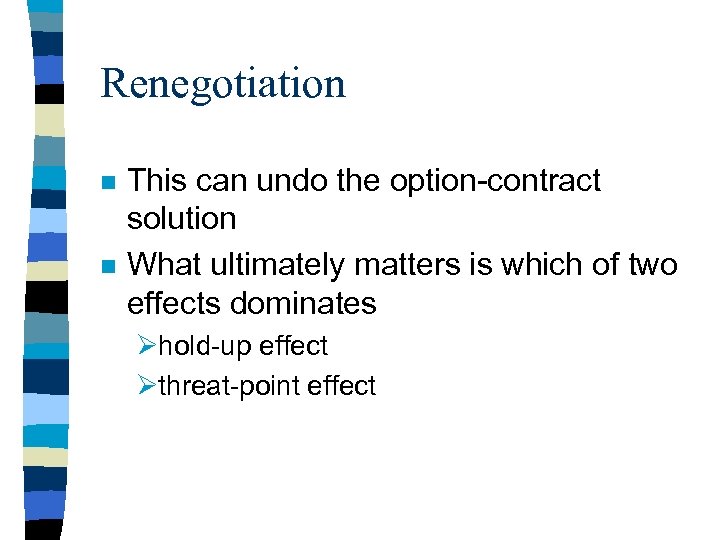 Renegotiation

This can undo the option-contract solution

What ultimately matters is which of two effects dominates

hold-up effect

threat-point effect